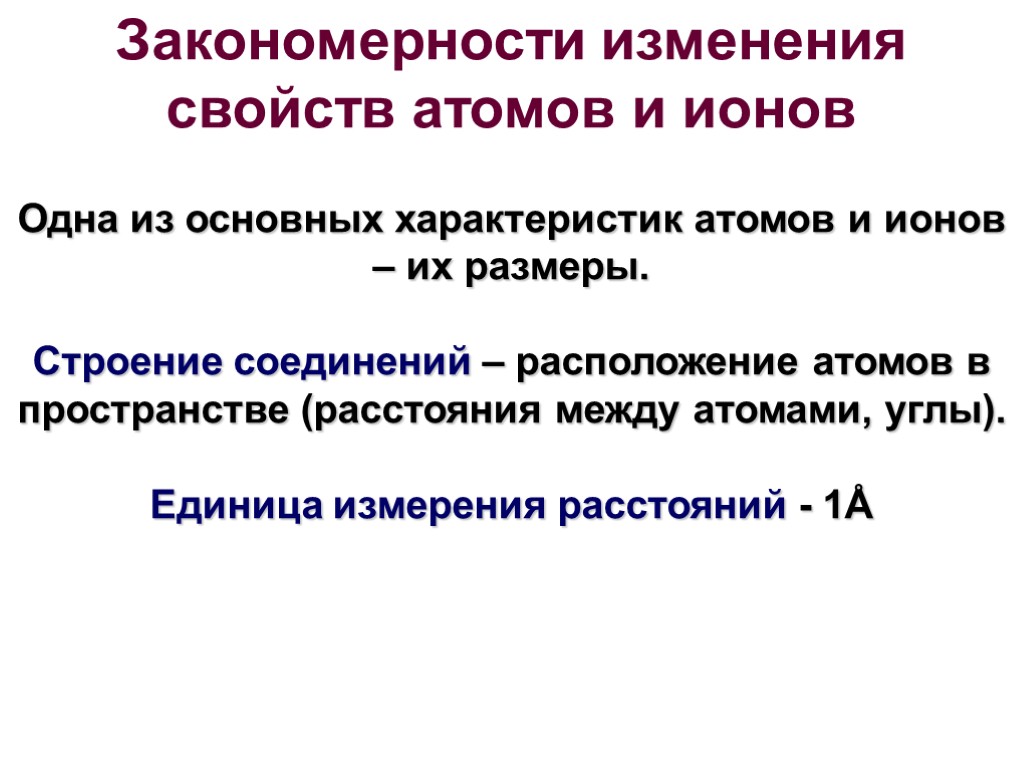 Закономерности изменения свойств атомов и ионов

Одна из основных характеристик атомов и ионов – их размеры.

Строение соединений – расположение атомов в пространстве (расстояния между атомами, углы).

Единица измерения расстояний - 1Å